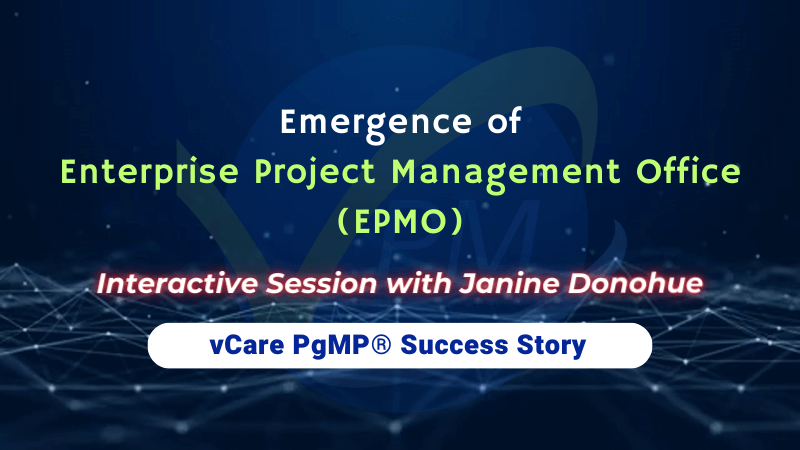 Emergence of
Enterprise Project Management Office
(EPMO)

Interactive Session with Janine Donohue

vCare PgMP® Success Story